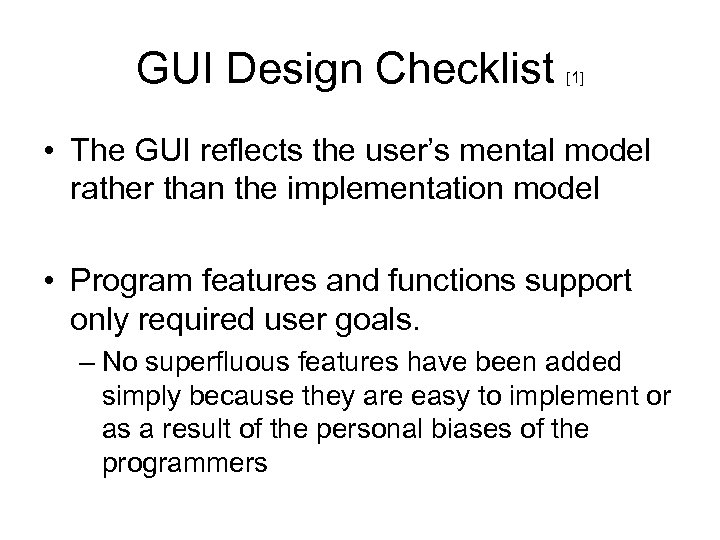 GUI Design Checklist [1]

• The GUI reflects the user's mental model rather than the implementation model

• Program features and functions support only required user goals.
– No superfluous features have been added simply because they are easy to implement or as a result of the personal biases of the programmers